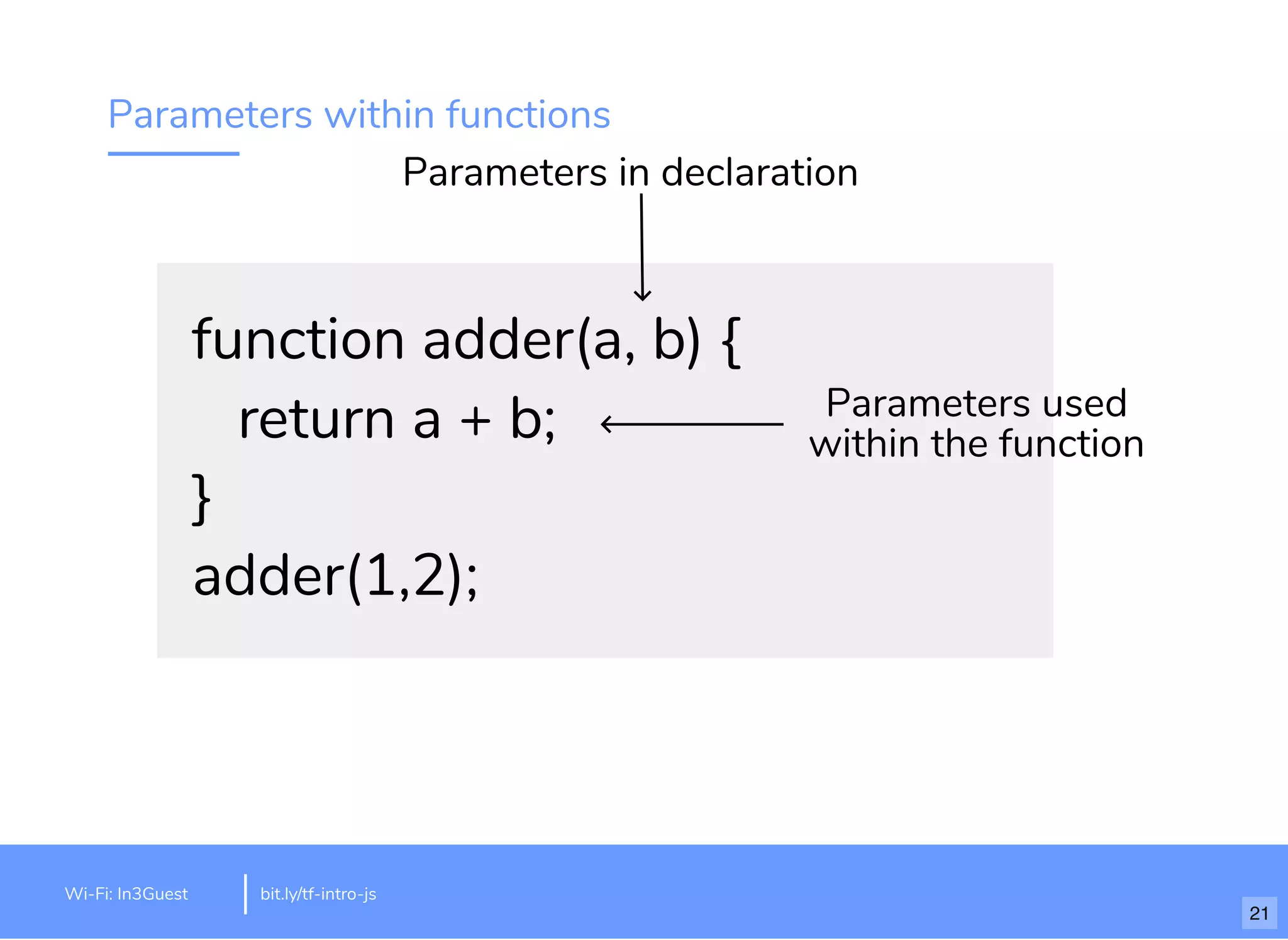 Parameters within functions

Parameters in declaration

function adder(a, b) {
return a + b;
}
adder(1,2);

Parameters used within the function

Wi-Fi: In3Guest

bit.ly/tf-intro-js

21